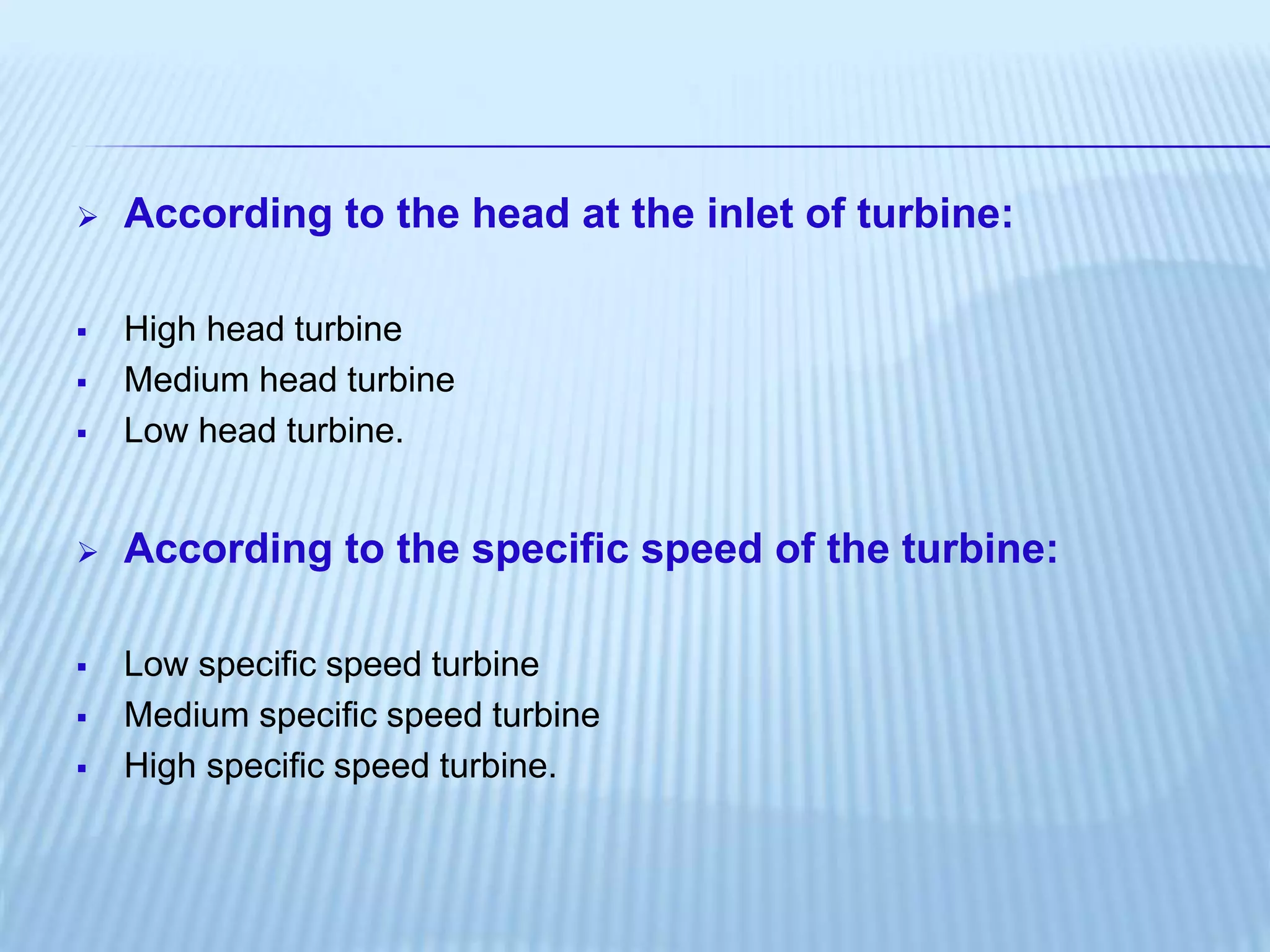 ➢ According to the head at the inlet of turbine:

▪ High head turbine
▪ Medium head turbine
▪ Low head turbine.

➢ According to the specific speed of the turbine:

▪ Low specific speed turbine
▪ Medium specific speed turbine
▪ High specific speed turbine.